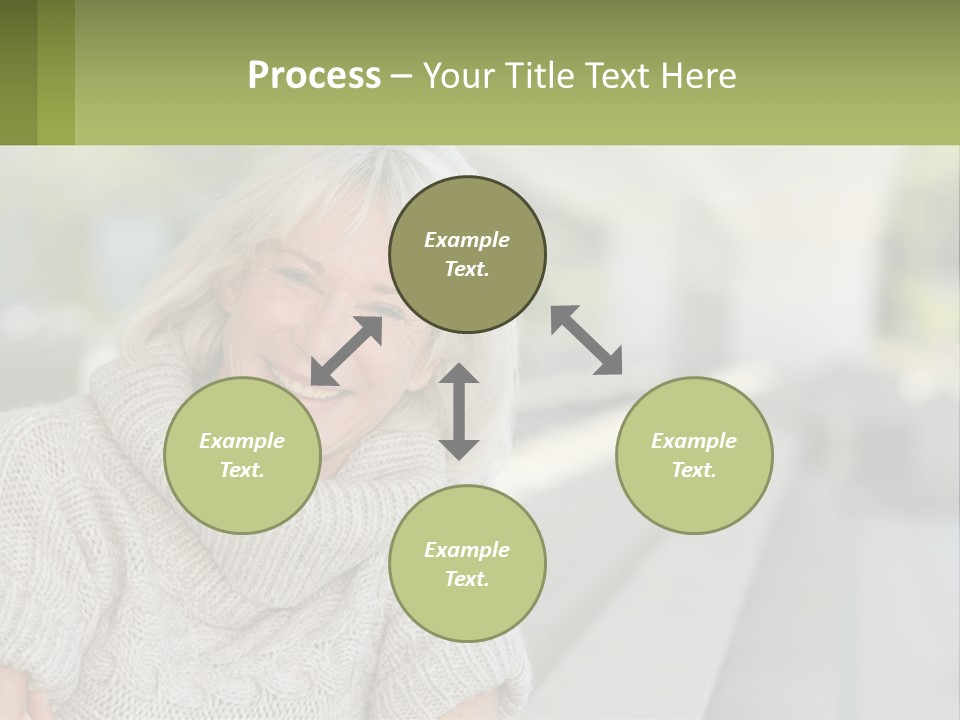 Process – Your Title Text Here

Example Text.

Example Text.

Example Text.

Example Text.